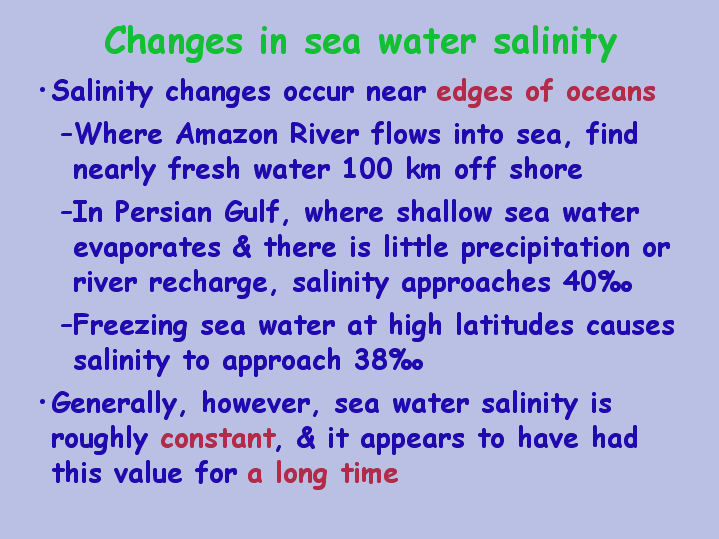 Changes in sea water salinity

• Salinity changes occur near edges of oceans

– Where Amazon River flows into sea, find nearly fresh water 100 km off shore

– In Persian Gulf, where shallow sea water evaporates & there is little precipitation or river recharge, salinity approaches 40‰

– Freezing sea water at high latitudes causes salinity to approach 38‰

• Generally, however, sea water salinity is roughly constant, & it appears to have had this value for a long time